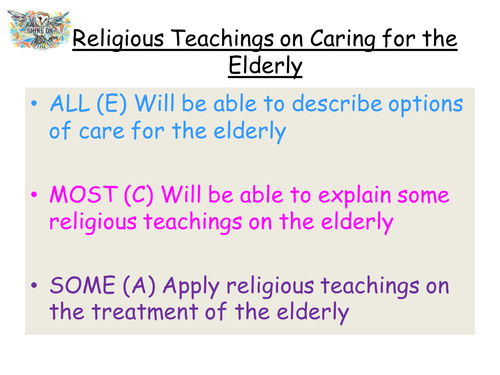 SHINE ON

Religious Teachings on Caring for the Elderly

• ALL (E) Will be able to describe options of care for the elderly

• MOST (C) Will be able to explain some religious teachings on the elderly

• SOME (A) Apply religious teachings on the treatment of the elderly